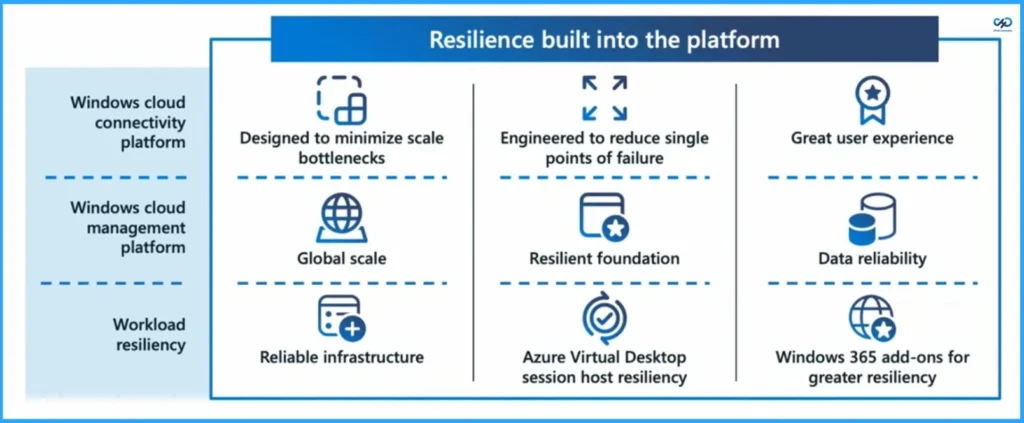 Resilience built into the platform

Windows cloud connectivity platform

Designed to minimize scale bottlenecks

Engineered to reduce single points of failure

Great user experience

Windows cloud management platform

Global scale

Resilient foundation

Data reliability

Workload resiliency

Reliable infrastructure

Azure Virtual Desktop session host resiliency

Windows 365 add-ons for greater resiliency